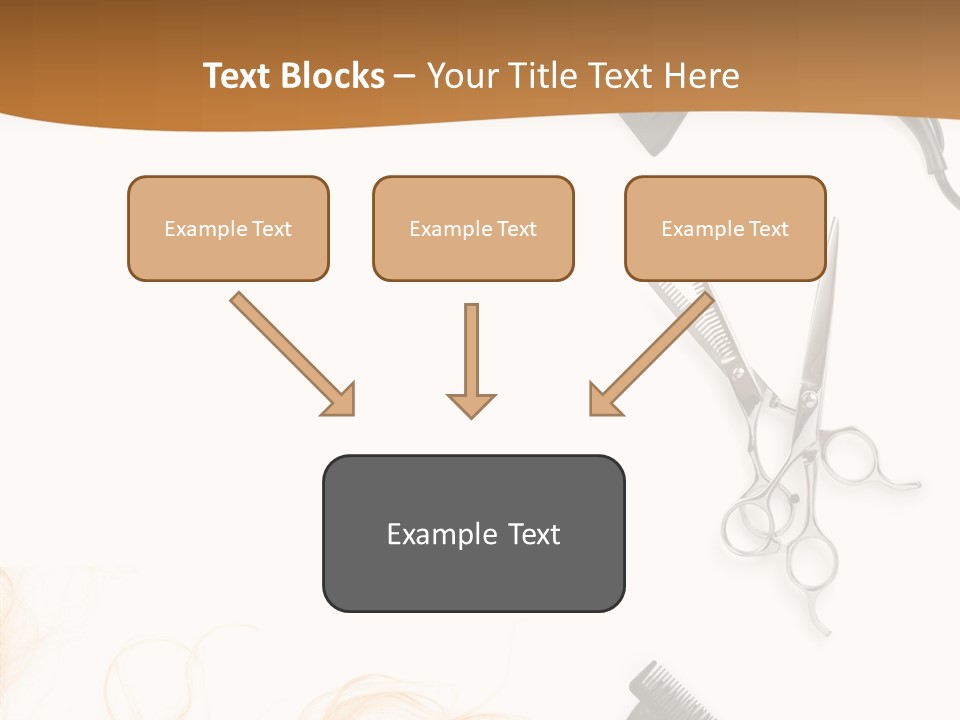 Text Blocks – Your Title Text Here

Example Text

Example Text

Example Text

Example Text